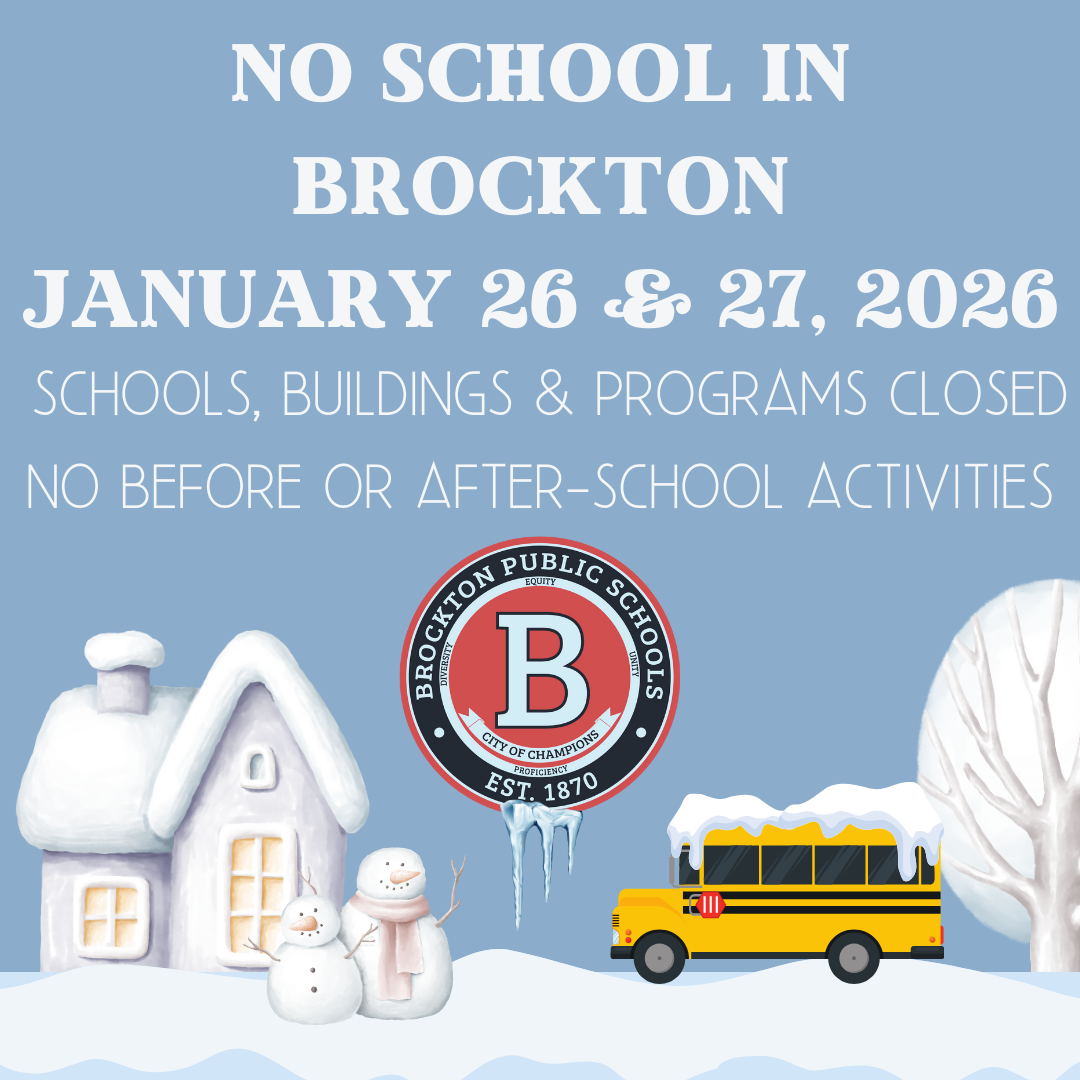 NO SCHOOL IN BROCKTON
JANUARY 26 & 27, 2026

SCHOOLS, BUILDINGS & PROGRAMS CLOSED
NO BEFORE OR AFTER-SCHOOL ACTIVITIES

BROCKTON PUBLIC SCHOOLS
EQUITY
DIVERSITY
UNITY
B
CITY OF CHAMPIONS
PROFICIENCY
EST. 1870